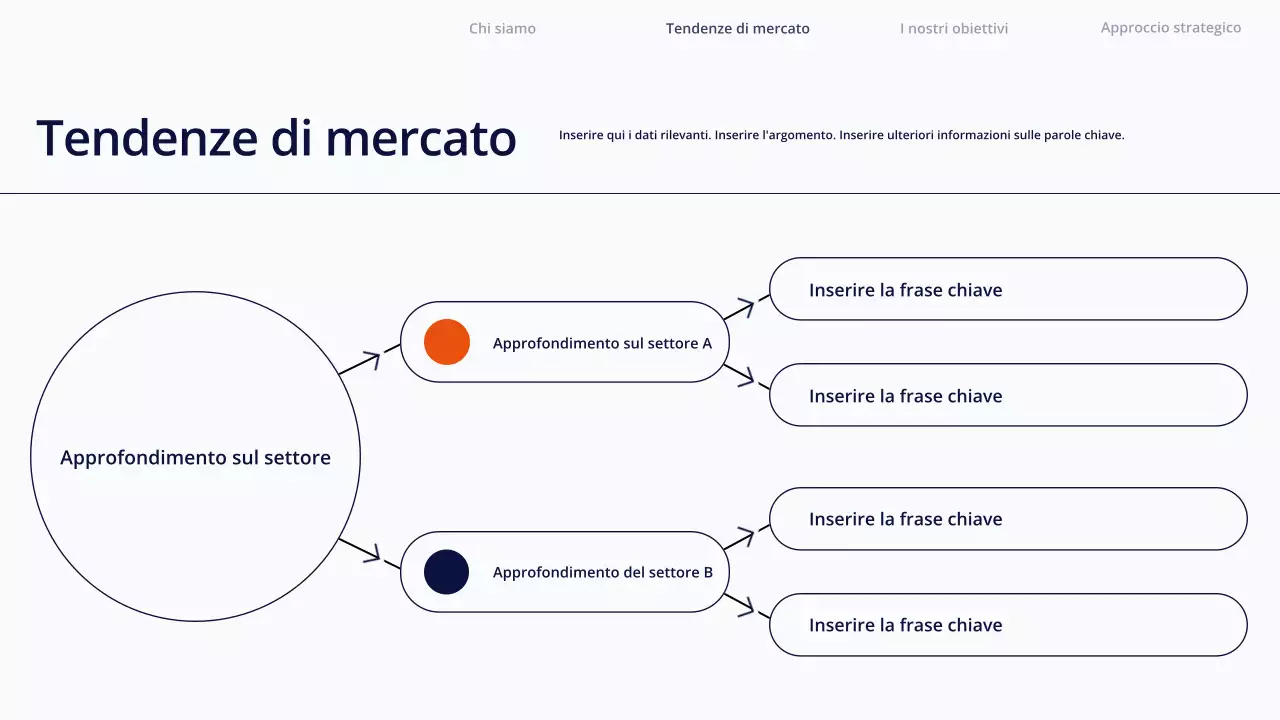 Chi siamo Tendenze di mercato I nostri obiettivi Approccio strategico

Tendenze di mercato

Inserire qui i dati rilevanti. Inserire l'argomento. Inserire ulteriori informazioni sulle parole chiave.

Approfondimento sul settore

Approfondimento sul settore A

Inserire la frase chiave

Inserire la frase chiave

Approfondimento del settore B

Inserire la frase chiave

Inserire la frase chiave